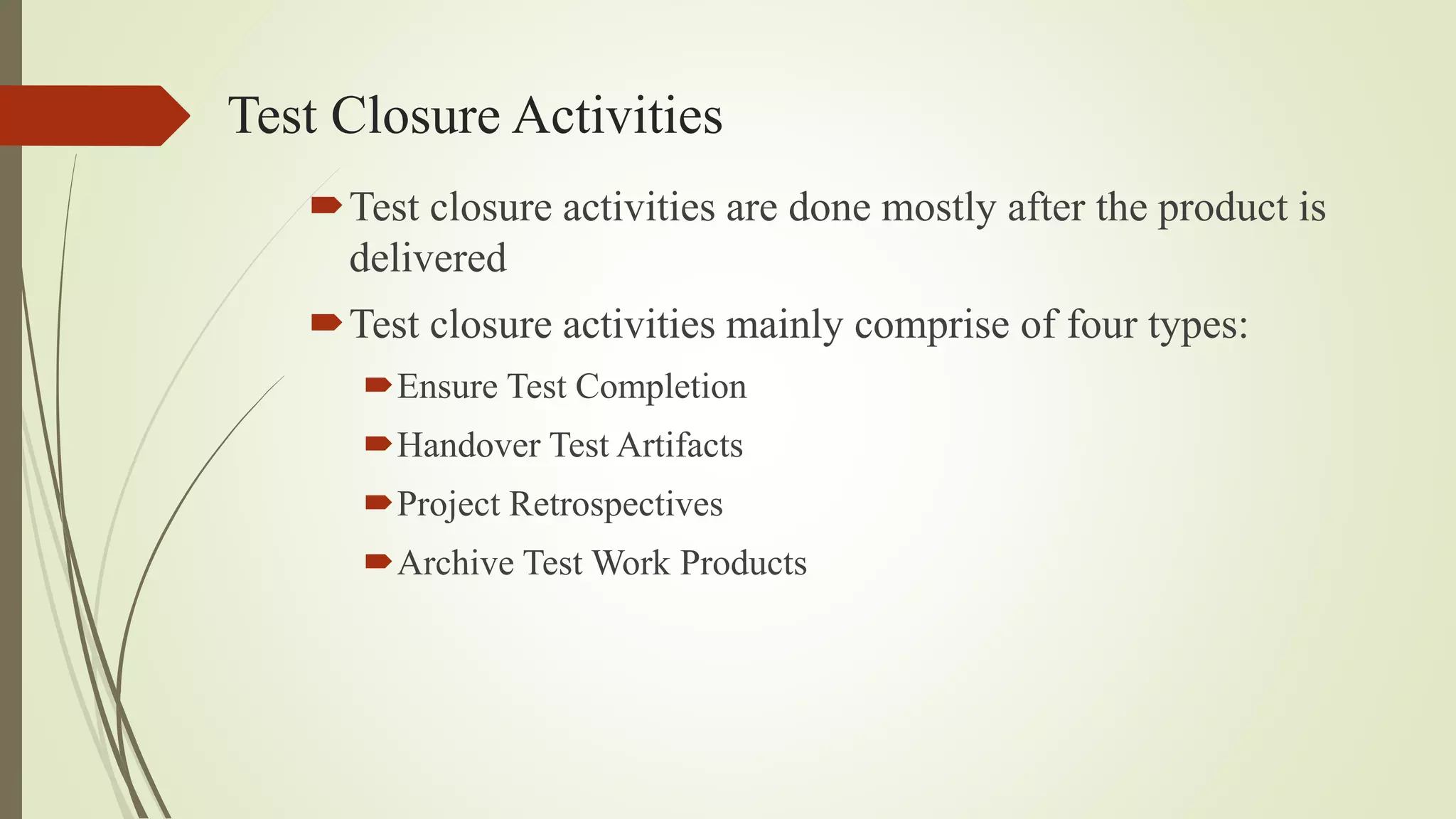 Test Closure Activities

Test closure activities are done mostly after the product is delivered

Test closure activities mainly comprise of four types:

Ensure Test Completion

Handover Test Artifacts

Project Retrospectives

Archive Test Work Products